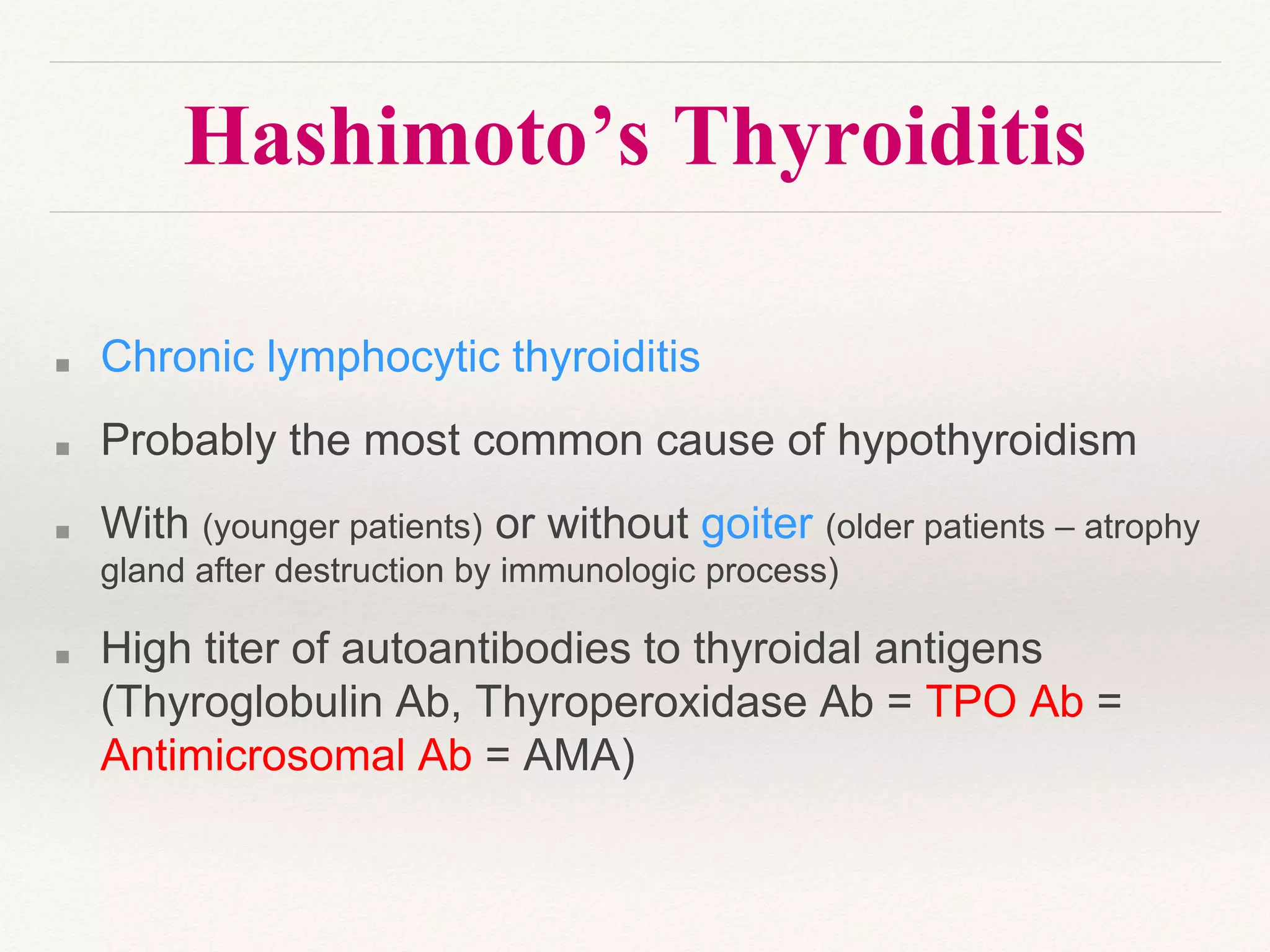 Hashimoto’s Thyroiditis

▪ Chronic lymphocytic thyroiditis

▪ Probably the most common cause of hypothyroidism

▪ With (younger patients) or without goiter (older patients – atrophy gland after destruction by immunologic process)

▪ High titer of autoantibodies to thyroidal antigens (Thyroglobulin Ab, Thyroperoxidase Ab = TPO Ab = Antimicrosomal Ab = AMA)